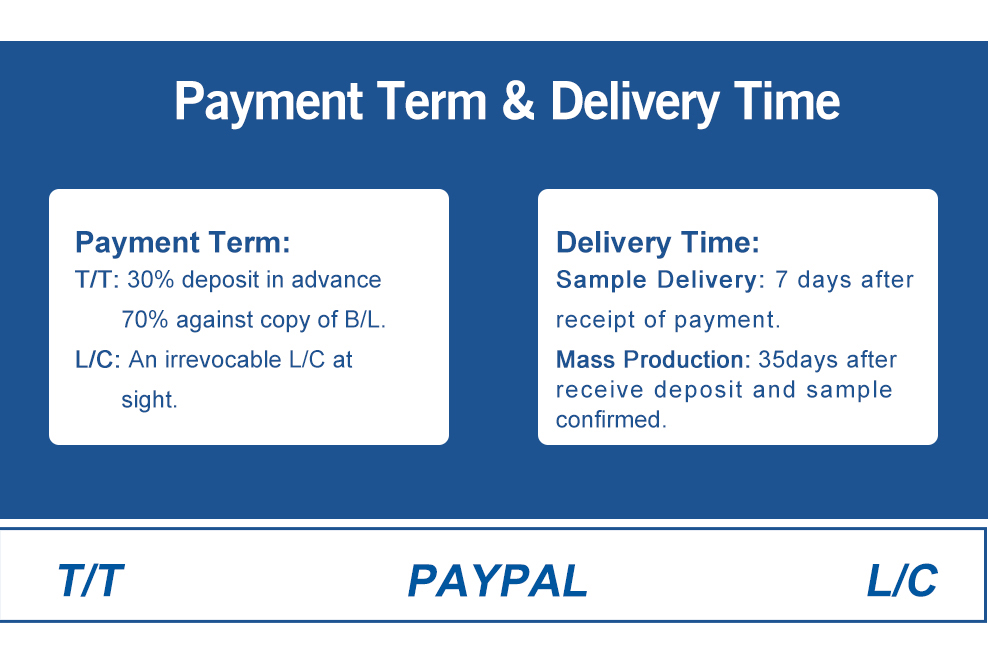 Payment Term & Delivery Time

Payment Term:
T/T: 30% deposit in advance
70% against copy of B/L.
L/C: An irrevocable L/C at sight.

Delivery Time:
Sample Delivery: 7 days after receipt of payment.
Mass Production: 35days after receive deposit and sample confirmed.

T/T PAYPAL L/C